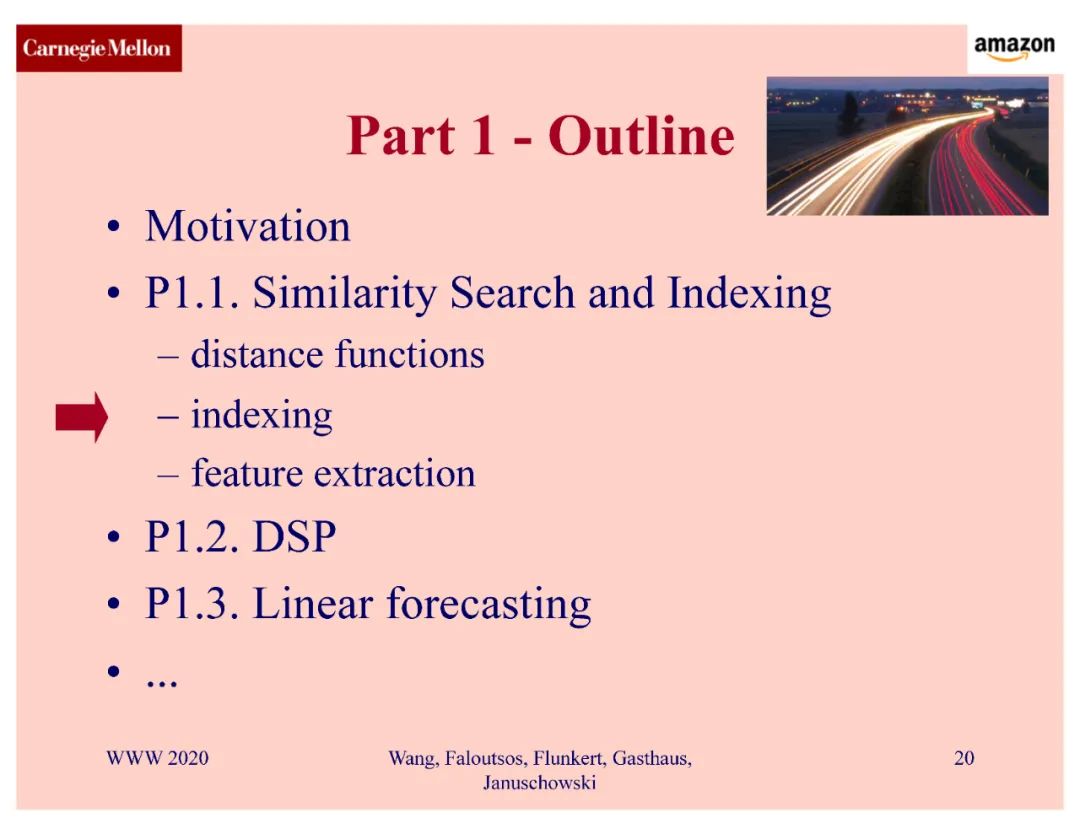 Carnegie Mellon

amazon

Part 1 - Outline

• Motivation
• P1.1. Similarity Search and Indexing
– distance functions
– indexing
– feature extraction
• P1.2. DSP
• P1.3. Linear forecasting
• ...

WWW 2020

Wang, Faloutsos, Flunkert, Gasthaus, Januschowski

20